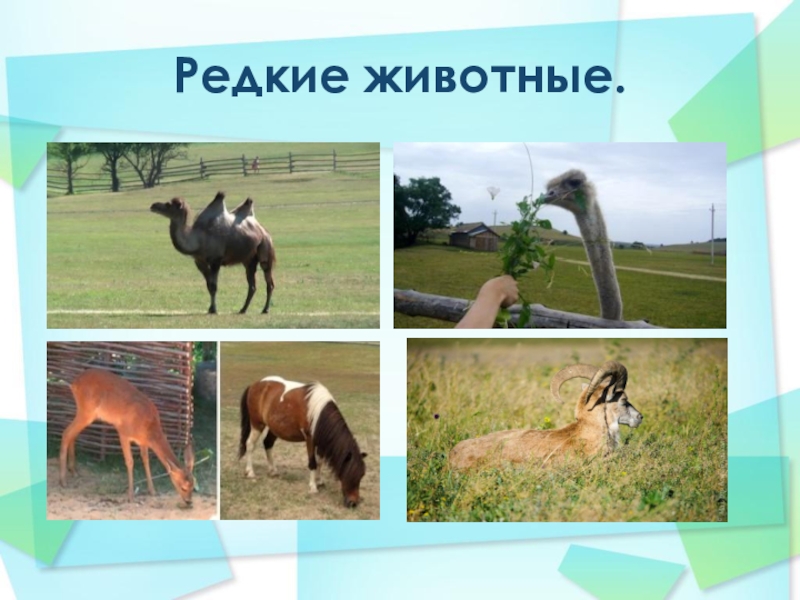 Редкие животные.